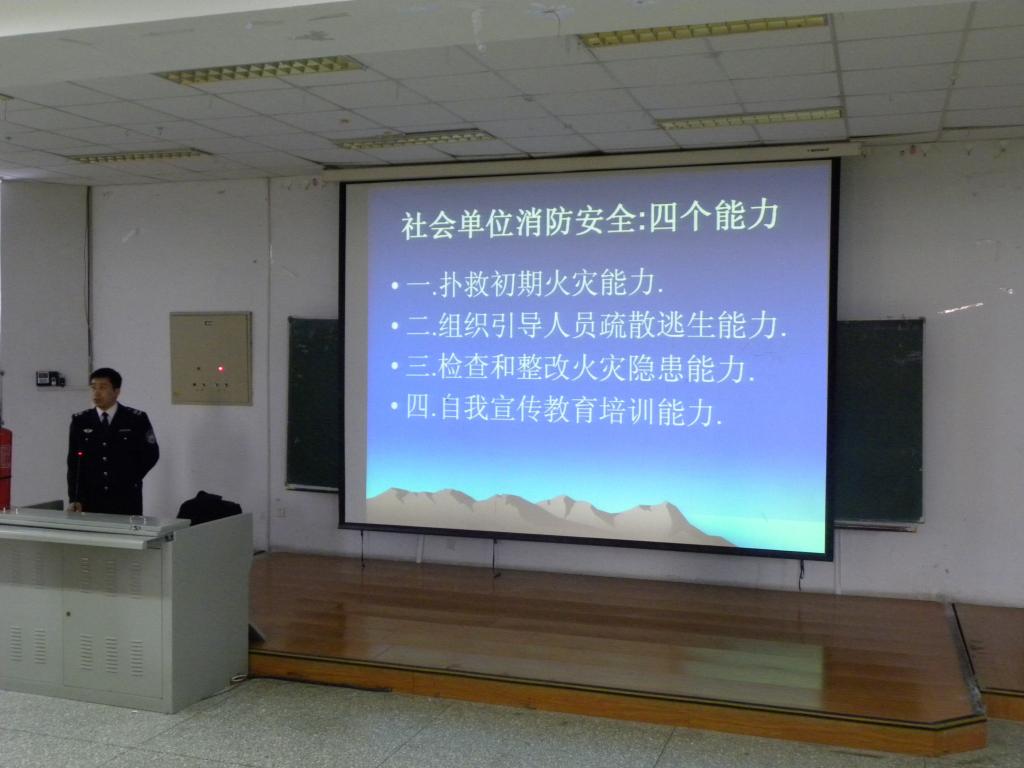 社会单位消防安全:四个能力

• 一.扑救初期火灾能力.
• 二.组织引导人员疏散逃生能力.
• 三.检查和整改火灾隐患能力.
• 四.自我宣传教育培训能力.